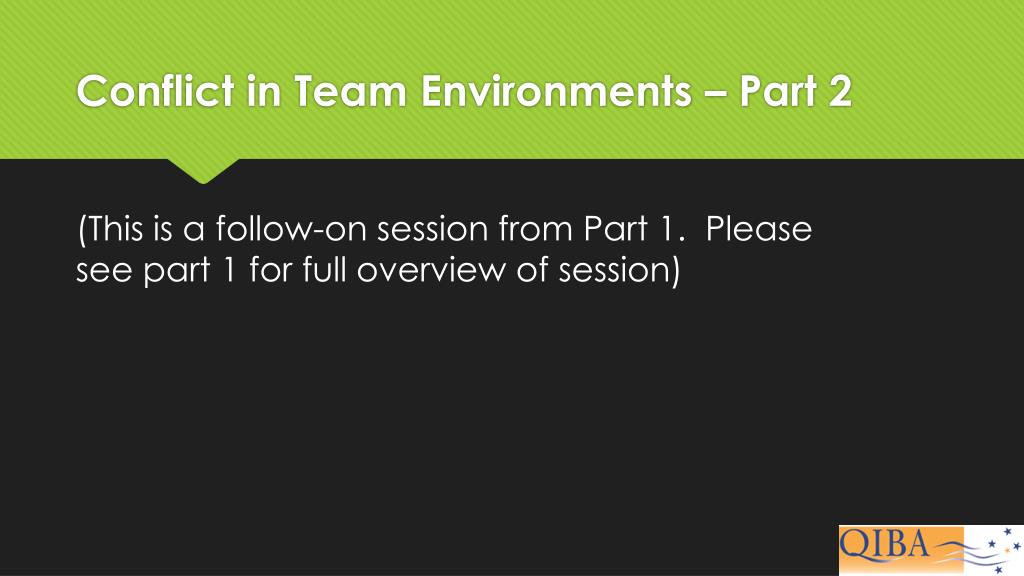 Conflict in Team Environments – Part 2

(This is a follow-on session from Part 1. Please see part 1 for full overview of session)

QIBA